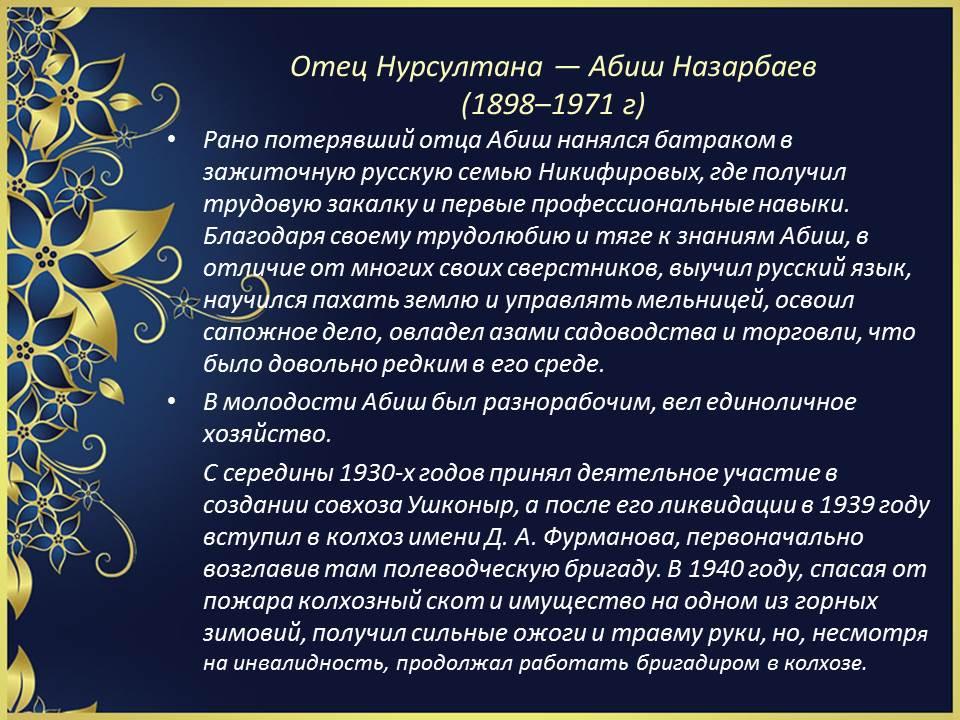 Отец Нурсултана — Абиш Назарбаев
(1898–1971 г)

• Рано потерявший отца Абиш нанялся батраком в зажиточную русскую семью Никифировых, где получил трудовую закалку и первые профессиональные навыки. Благодаря своему трудолюбию и тяге к знаниям Абиш, в отличие от многих своих сверстников, выучил русский язык, научился пахать землю и управлять мельницей, освоил сапожное дело, овладел азами садоводства и торговли, что было довольно редким в его среде.

• В молодости Абиш был разнорабочим, вел единоличное хозяйство.

С середины 1930-х годов принял деятельное участие в создании совхоза Ушконыр, а после его ликвидации в 1939 году вступил в колхоз имени Д. А. Фурманова, первоначально возглавив там полеводческую бригаду. В 1940 году, спасая от пожара колхозный скот и имущество на одном из горных зимовий, получил сильные ожоги и травму руки, но, несмотря на инвалидность, продолжал работать бригадиром в колхозе.